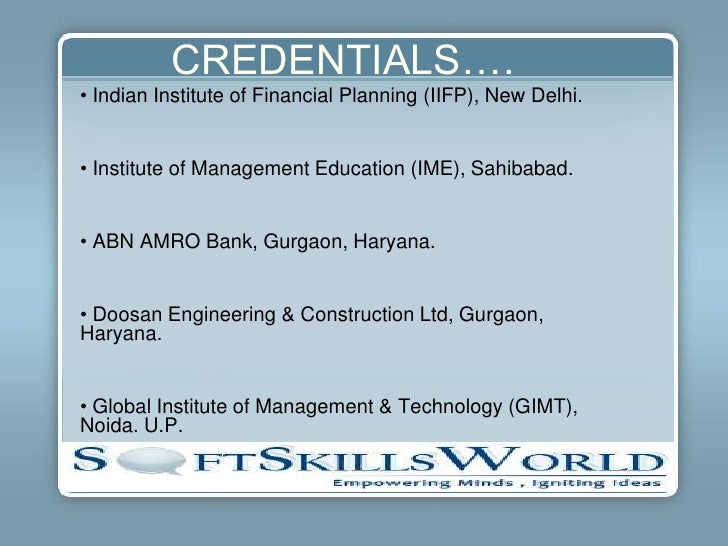 CREDENTIALS….

• Indian Institute of Financial Planning (IIFP), New Delhi.

• Institute of Management Education (IME), Sahibabad.

• ABN AMRO Bank, Gurgaon, Haryana.

• Doosan Engineering & Construction Ltd, Gurgaon, Haryana.

• Global Institute of Management & Technology (GIMT), Noida. U.P.

SOFTSKILLSWORLD
Empowering Minds , Igniting Ideas